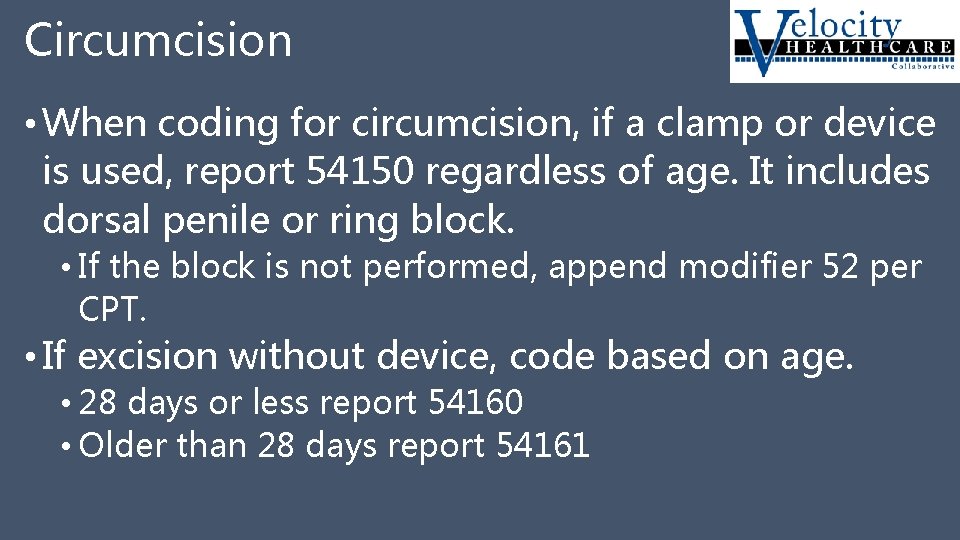 Circumcision

Velocity HEALTHCARE Collaborative

• When coding for circumcision, if a clamp or device is used, report 54150 regardless of age. It includes dorsal penile or ring block.
  • If the block is not performed, append modifier 52 per CPT.
• If excision without device, code based on age.
  • 28 days or less report 54160
  • Older than 28 days report 54161